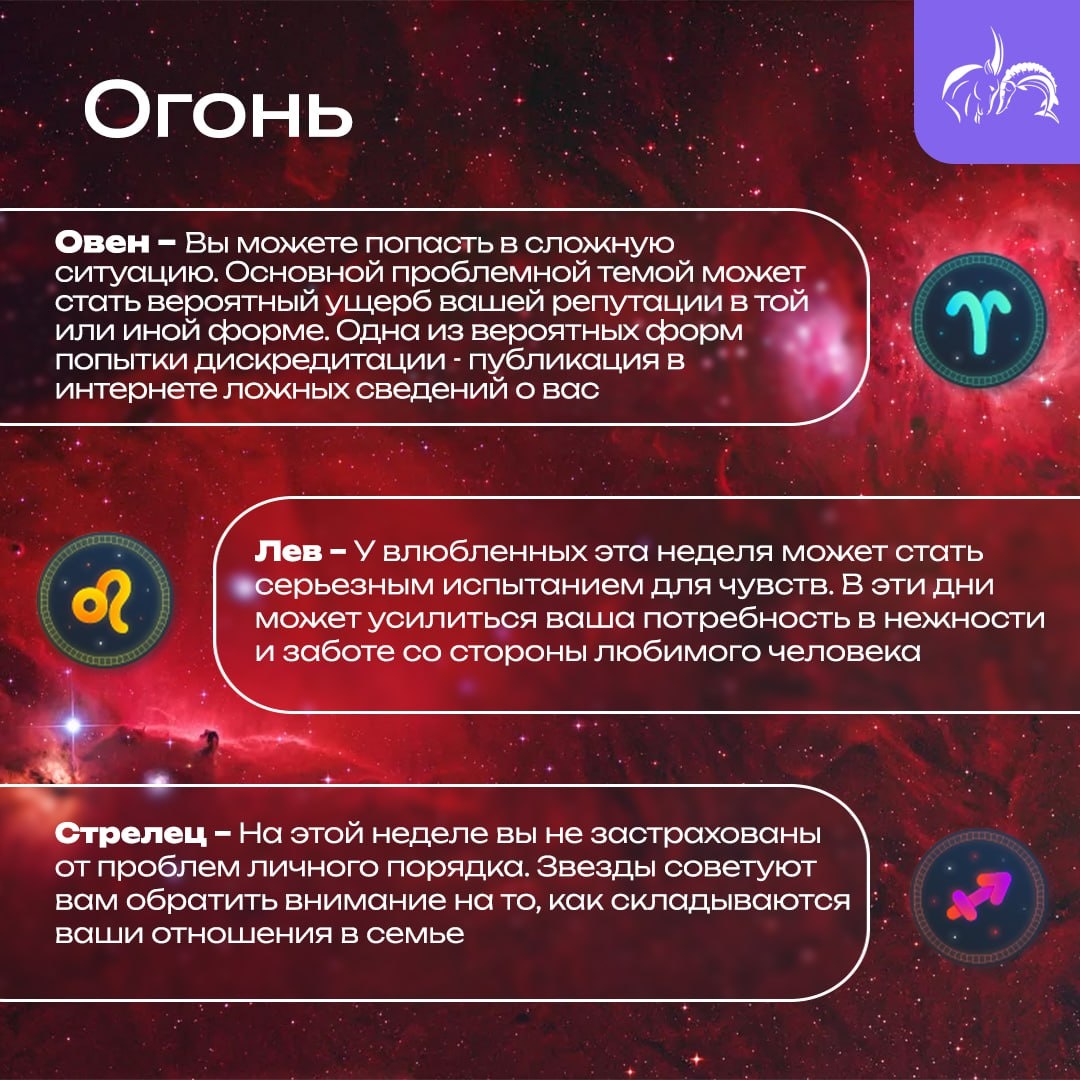 Огонь

Овен – Вы можете попасть в сложную ситуацию. Основной проблемной темой может стать вероятный ущерб вашей репутации в той или иной форме. Одна из вероятных форм попытки дискредитации - публикация в интернете ложных сведений о вас

Лев – У влюбленных эта неделя может стать серьезным испытанием для чувств. В эти дни может усилиться ваша потребность в нежности и заботе со стороны любимого человека

Стрелец – На этой неделе вы не застрахованы от проблем личного порядка. Звезды советуют вам обратить внимание на то, как складываются ваши отношения в семье